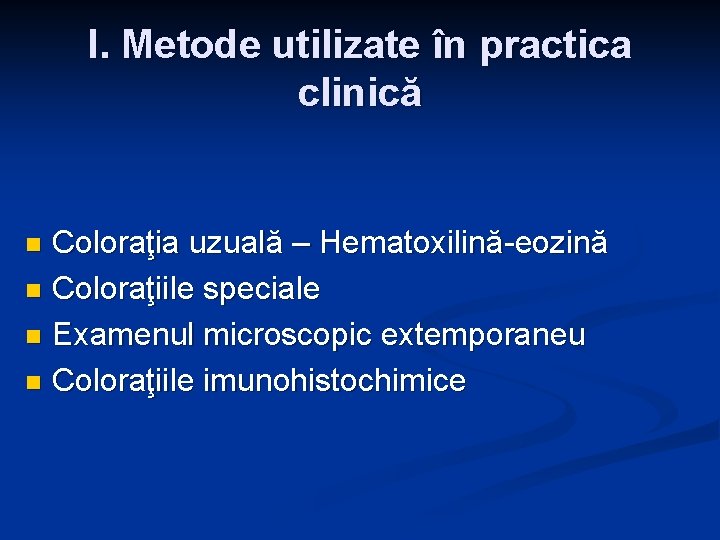 I. Metode utilizate în practica clinică

- Coloraţia uzuală – Hematoxilină-eozină
- Coloraţiile speciale
- Examenul microscopic extemporaneu
- Coloraţiile imunohistochimice